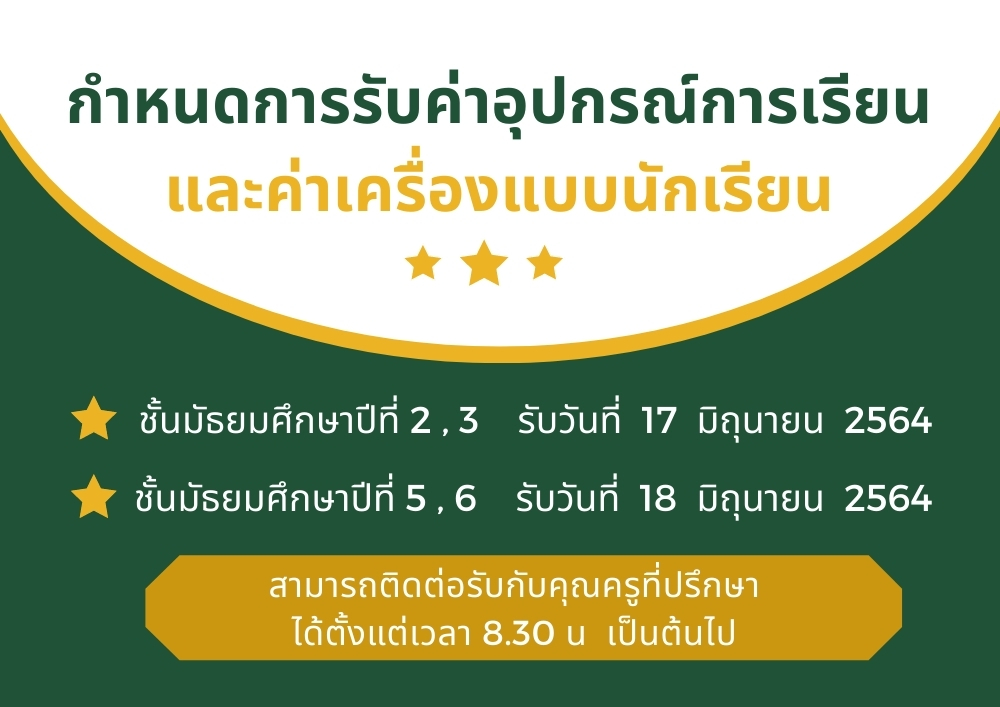 กำหนดการรับค่าอุปกรณ์การเรียน
และค่าเครื่องแบบนักเรียน

ชั้นมัธยมศึกษาปีที่ 2 , 3 รับวันที่ 17 มิถุนายน 2564

ชั้นมัธยมศึกษาปีที่ 5 , 6 รับวันที่ 18 มิถุนายน 2564

สามารถติดต่อรับกับคุณครูที่ปรึกษา
ได้ตั้งแต่เวลา 8.30 น เป็นต้นไป